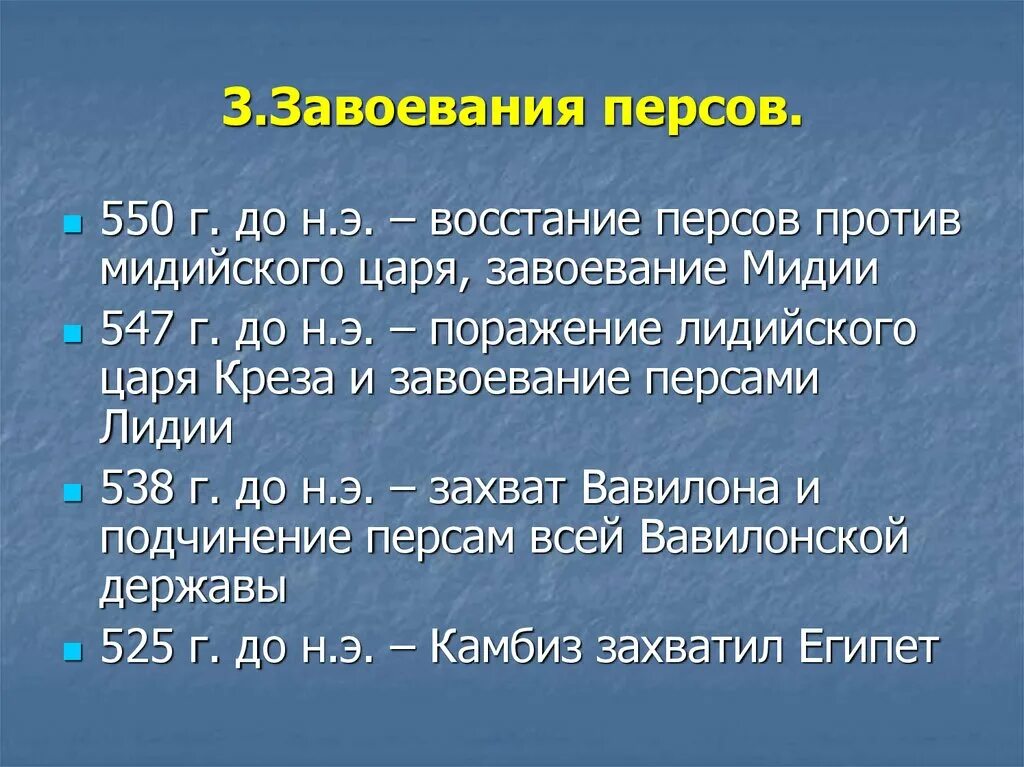 3.Завоевания персов.

550 г. до н.э. – восстание персов против мидийского царя, завоевание Мидии

547 г. до н.э. – поражение лидийского царя Креза и завоевание персами Лидии

538 г. до н.э. – захват Вавилона и подчинение персам всей Вавилонской державы

525 г. до н.э. – Камбиз захватил Египет